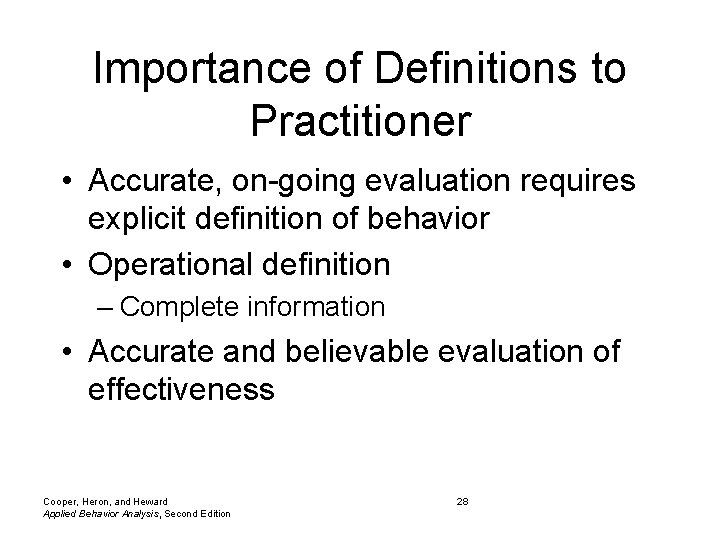 Importance of Definitions to Practitioner

• Accurate, on-going evaluation requires explicit definition of behavior
• Operational definition
– Complete information
• Accurate and believable evaluation of effectiveness

Cooper, Heron, and Heward
Applied Behavior Analysis, Second Edition

28